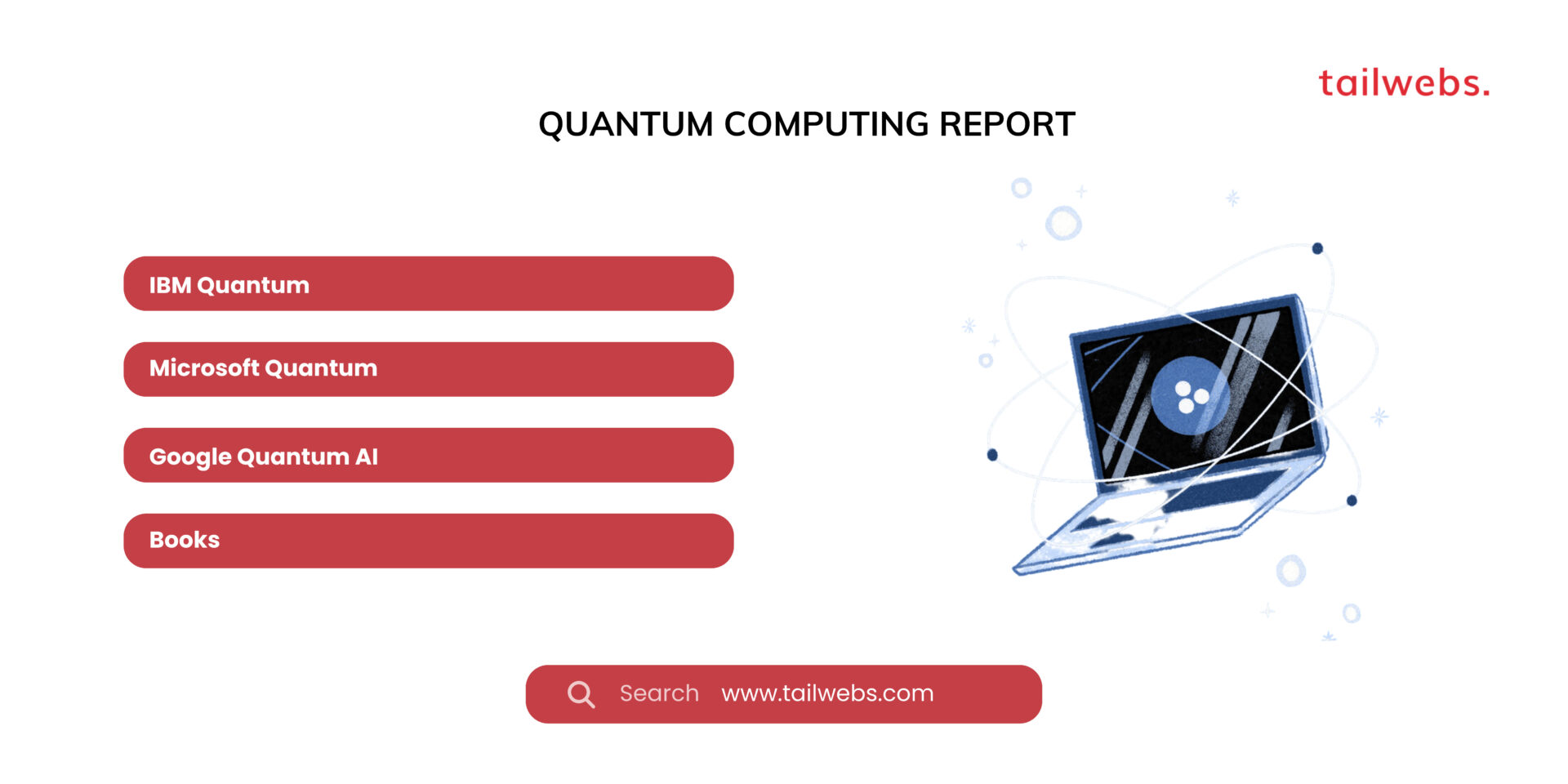 tailwebs.

QUANTUM COMPUTING REPORT

IBM Quantum

Microsoft Quantum

Google Quantum AI

Books

Search www.tailwebs.com